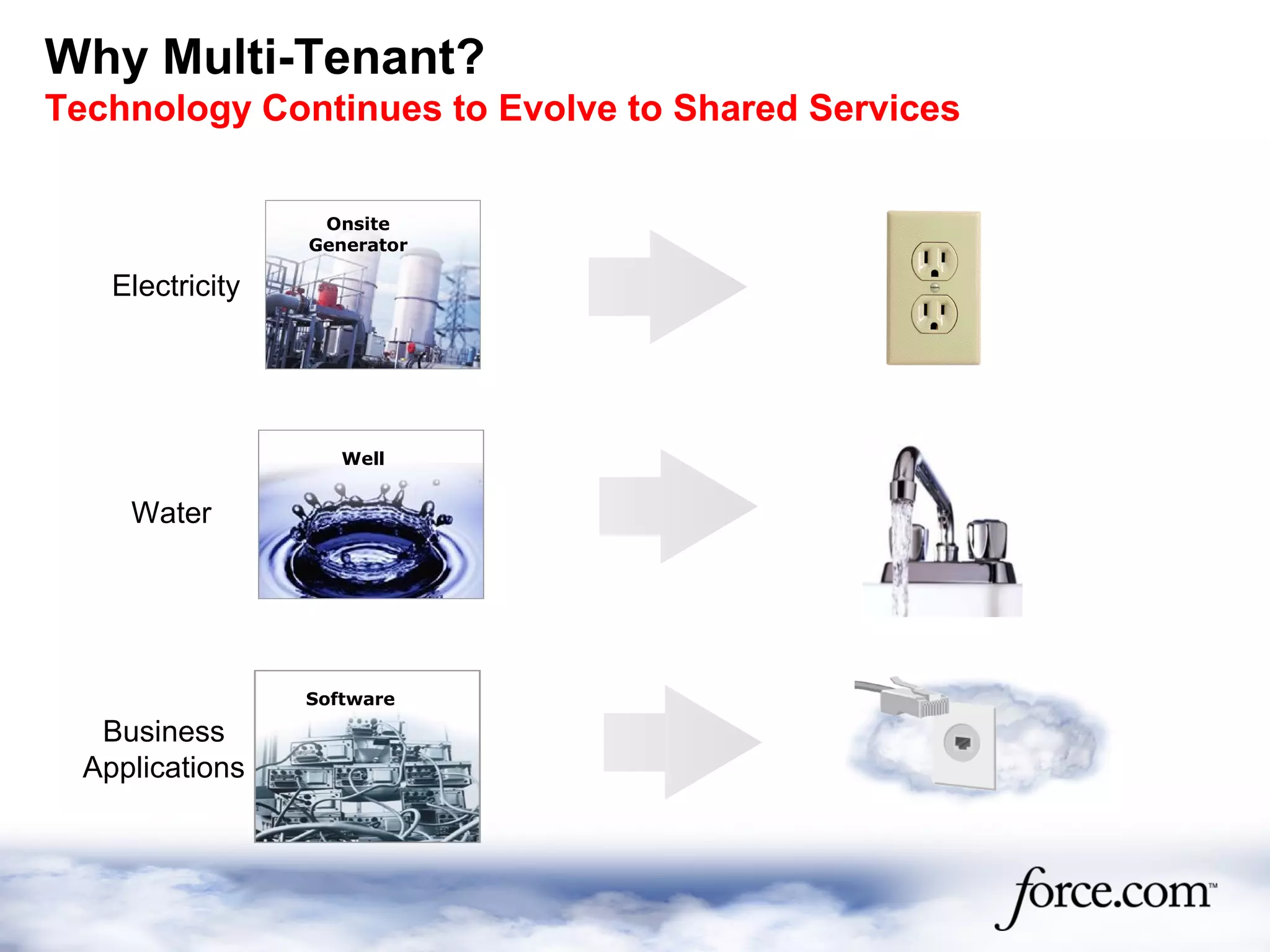 Why Multi-Tenant?
Technology Continues to Evolve to Shared Services

Electricity

Onsite Generator

Water

Well

Business Applications

Software

force.com™